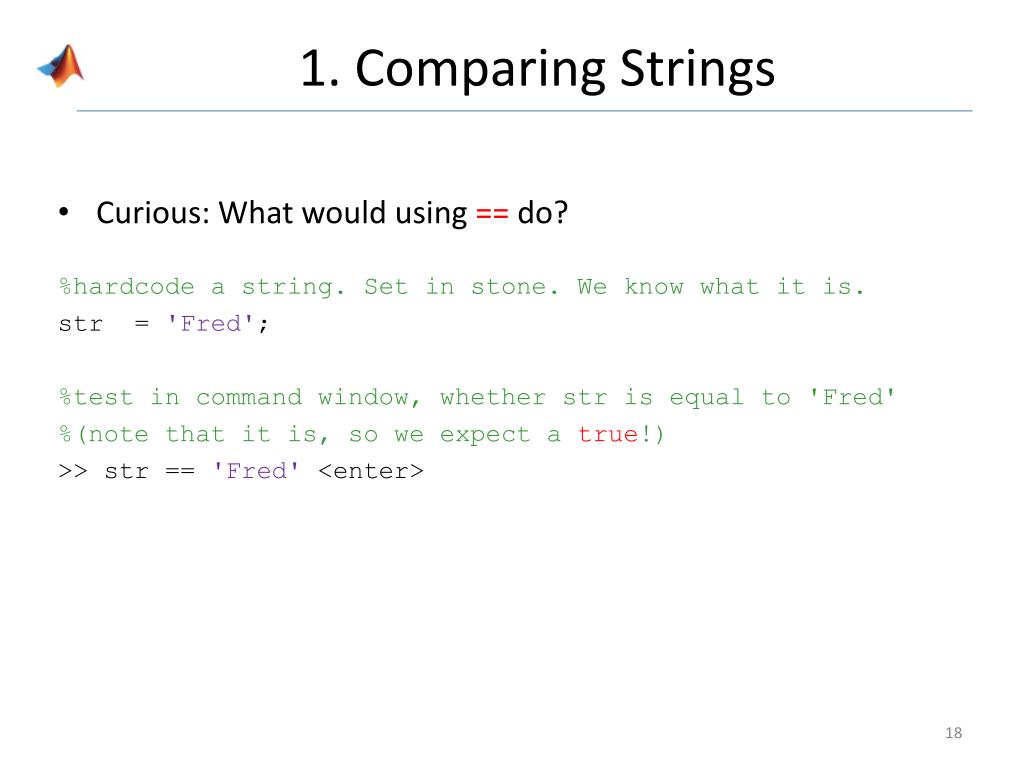 1. Comparing Strings

• Curious: What would using == do?

%hardcode a string. Set in stone. We know what it is.
str  = 'Fred';

%test in command window, whether str is equal to 'Fred'
%(note that it is, so we expect a true!)
>> str == 'Fred' <enter>

18